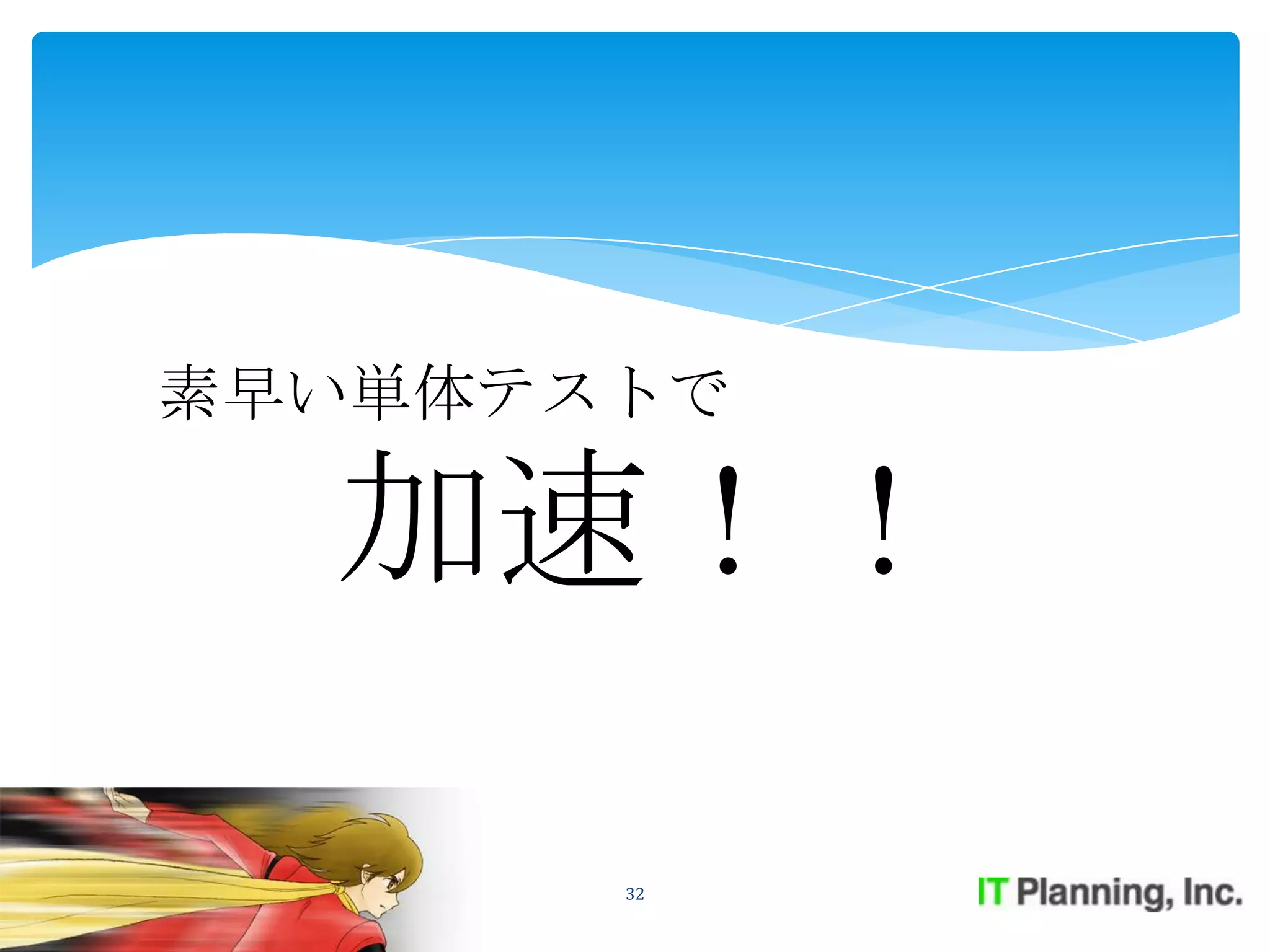 素早い単体テストで

加速！！

32

IT Planning, Inc.